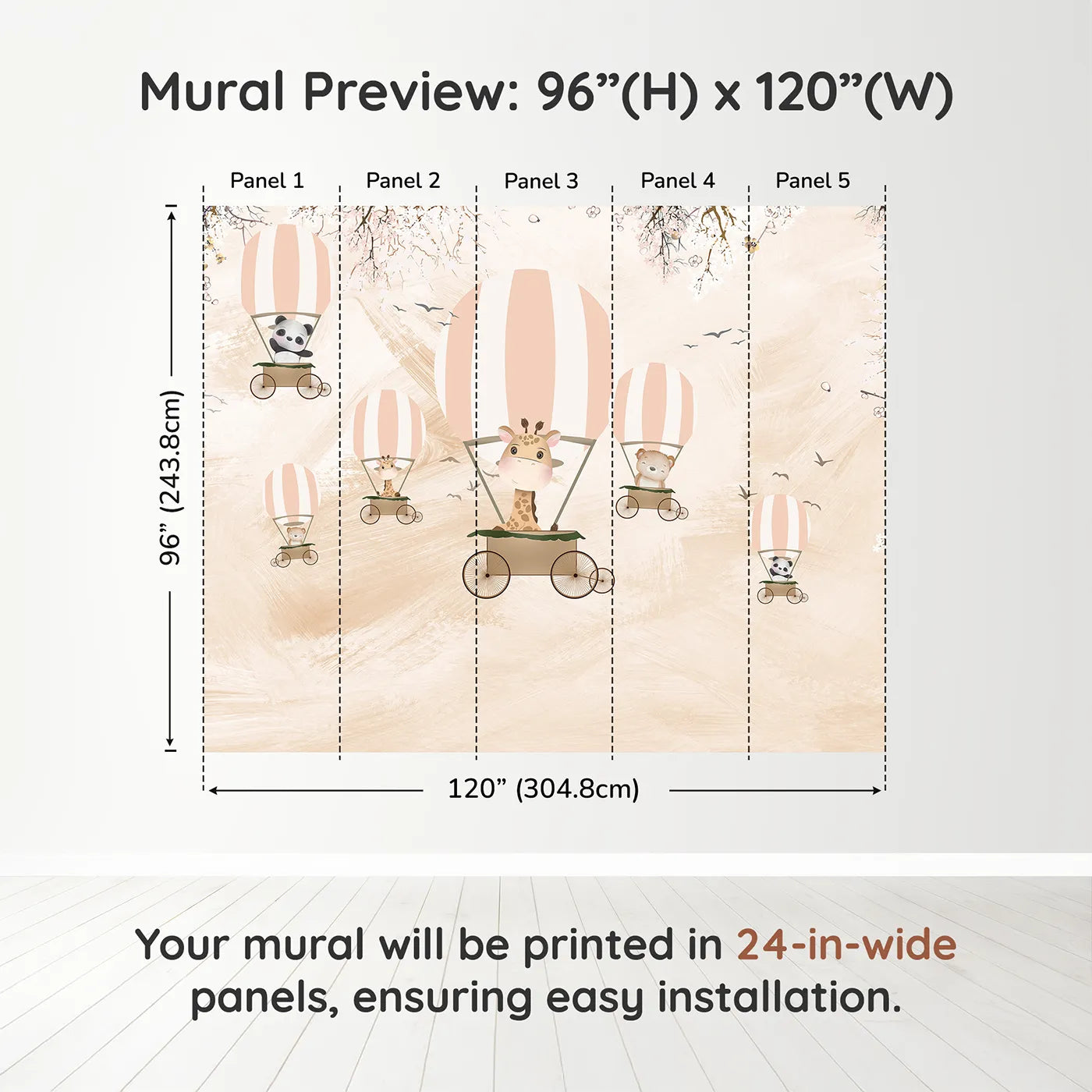 Mural Preview: 96”(H) x 120”(W)

Panel 1

Panel 2

Panel 3

Panel 4

Panel 5

96” (243.8cm)

120” (304.8cm)

Your mural will be printed in 24-in-wide panels, ensuring easy installation.